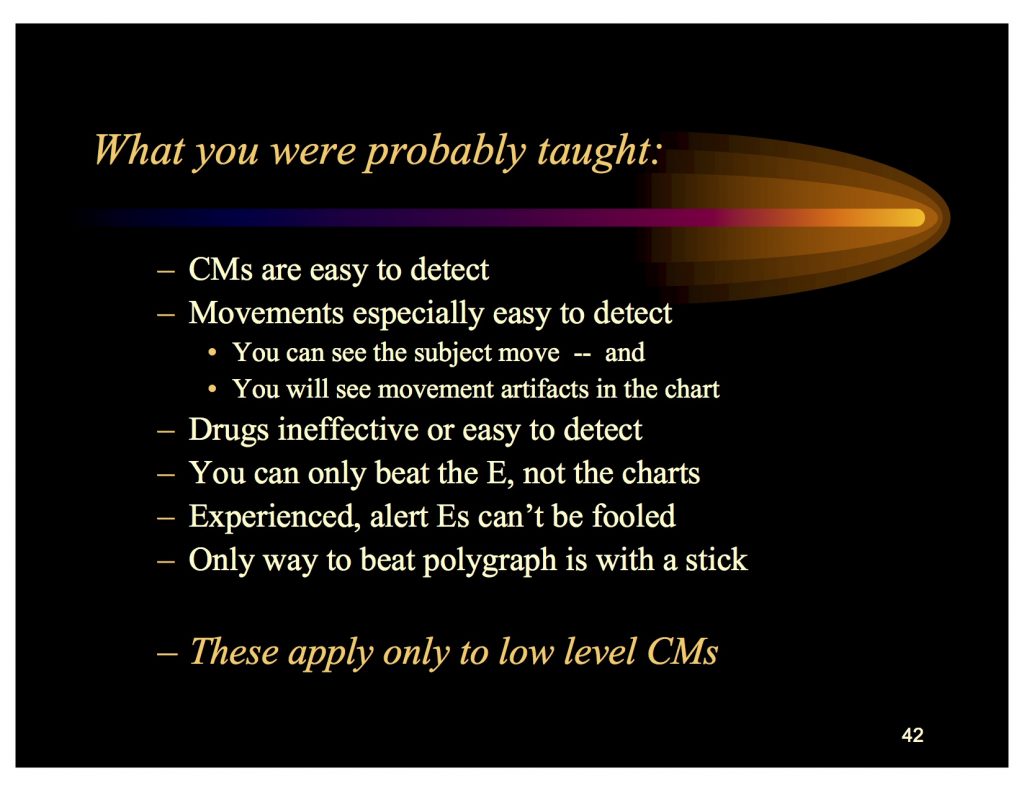 What you were probably taught:

– CMs are easy to detect
– Movements especially easy to detect
• You can see the subject move -- and
• You will see movement artifacts in the chart
– Drugs ineffective or easy to detect
– You can only beat the E, not the charts
– Experienced, alert Es can't be fooled
– Only way to beat polygraph is with a stick

– These apply only to low level CMs

42